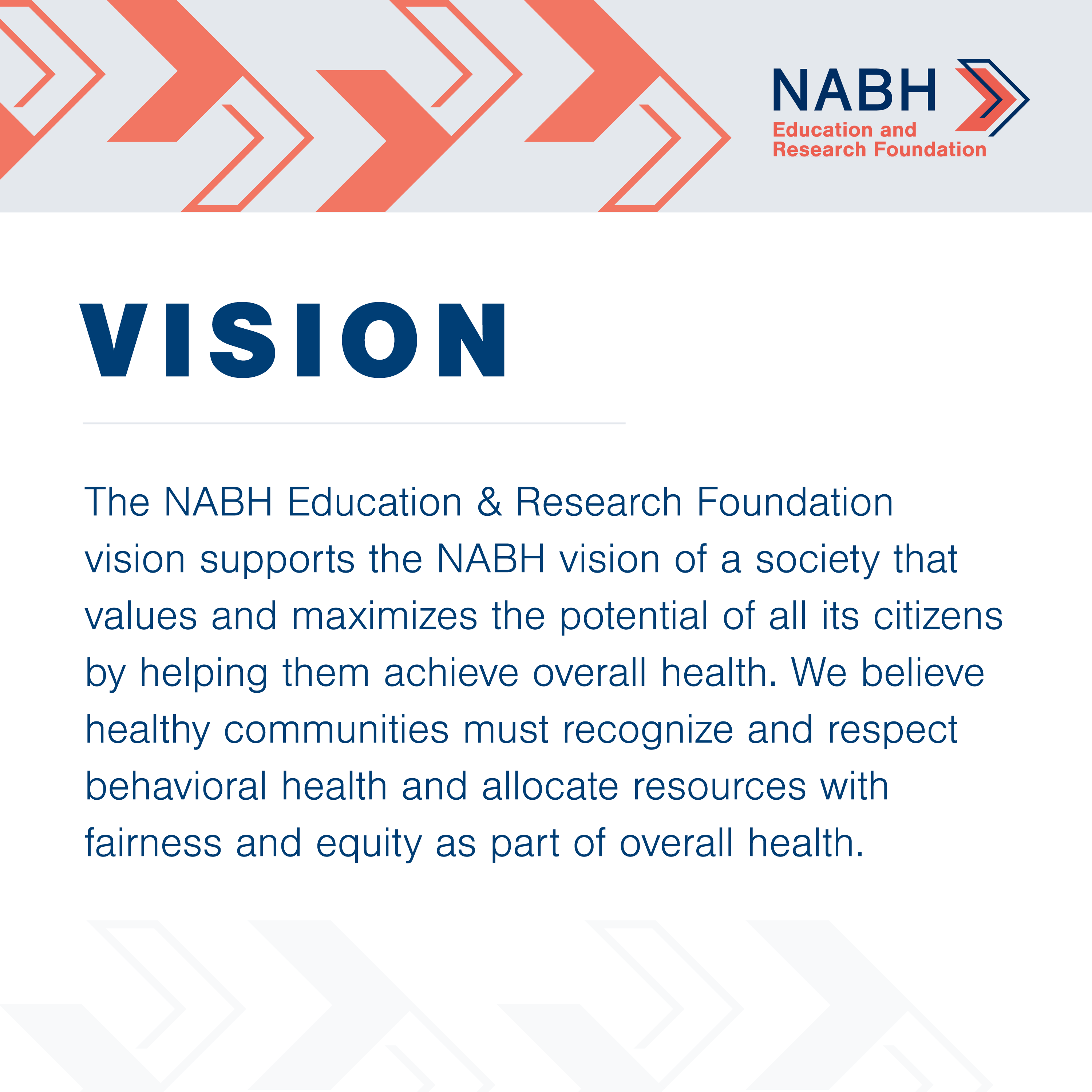 NABH
Education and
Research Foundation

VISION

The NABH Education & Research Foundation vision supports the NABH vision of a society that values and maximizes the potential of all its citizens by helping them achieve overall health. We believe healthy communities must recognize and respect behavioral health and allocate resources with fairness and equity as part of overall health.